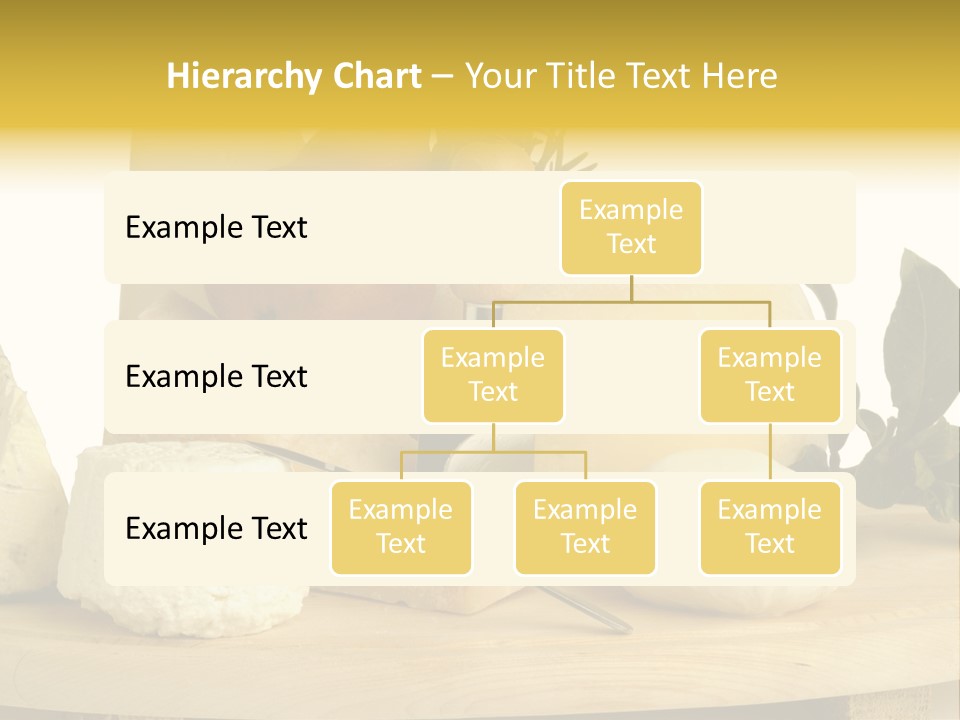 Hierarchy Chart – Your Title Text Here

Example Text

Example Text

Example Text

Example Text

Example Text

Example Text

Example Text

Example Text

Example Text